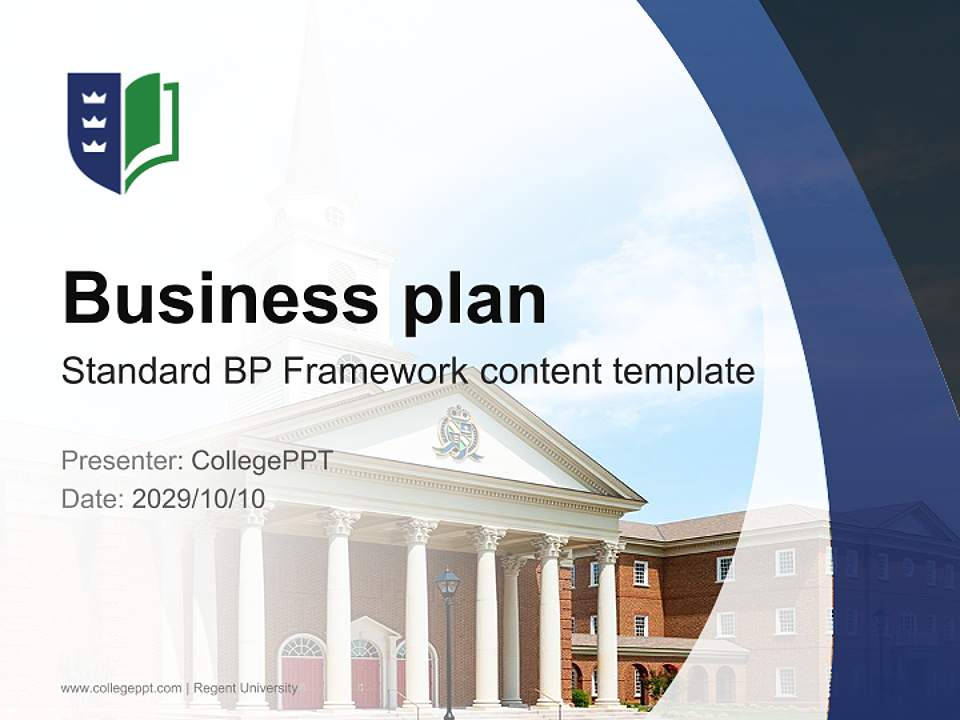 Business plan

Standard BP Framework content template

Presenter: CollegePPT
Date: 2029/10/10

www.collegeppt.com | Regent University